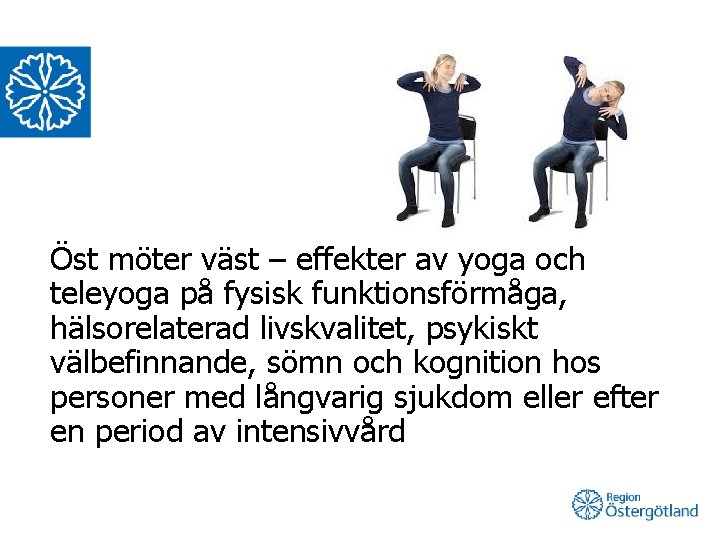 Öst möter väst – effekter av yoga och teleyoga på fysisk funktionsförmåga, hälsorelaterad livskvalitet, psykiskt välbefinnande, sömn och kognition hos personer med långvarig sjukdom eller efter en period av intensivvård

Region Östergötland